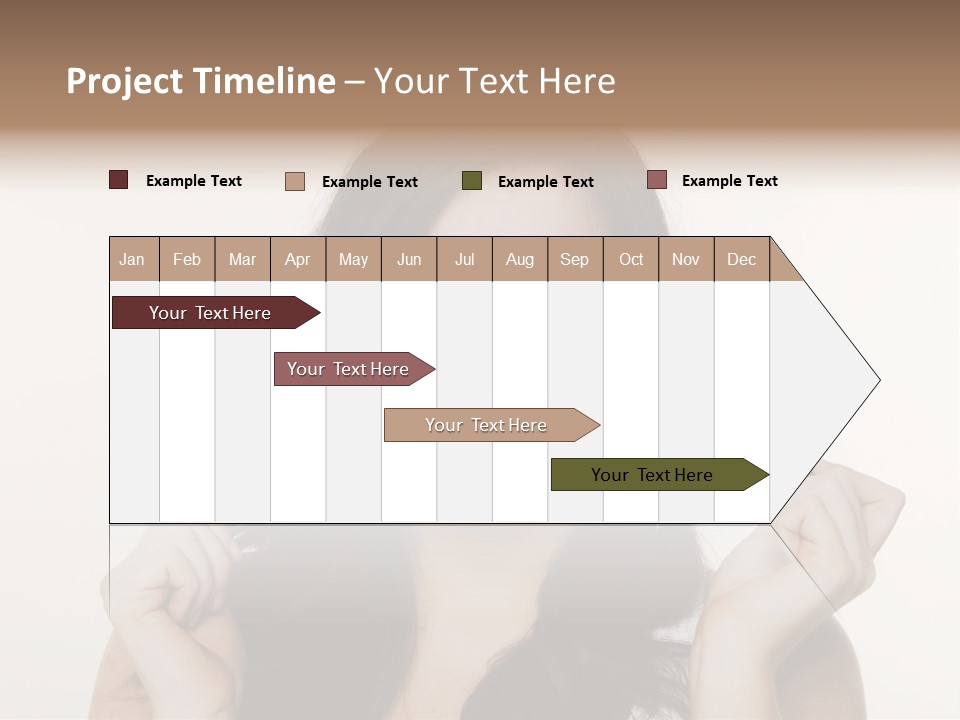 Project Timeline – Your Text Here

Example Text
Example Text
Example Text
Example Text

| Jan | Feb | Mar | Apr | May | Jun | Jul | Aug | Sep | Oct | Nov | Dec |
|---|---|---|---|---|---|---|---|---|---|---|---|

Your Text Here

Your Text Here

Your Text Here

Your Text Here